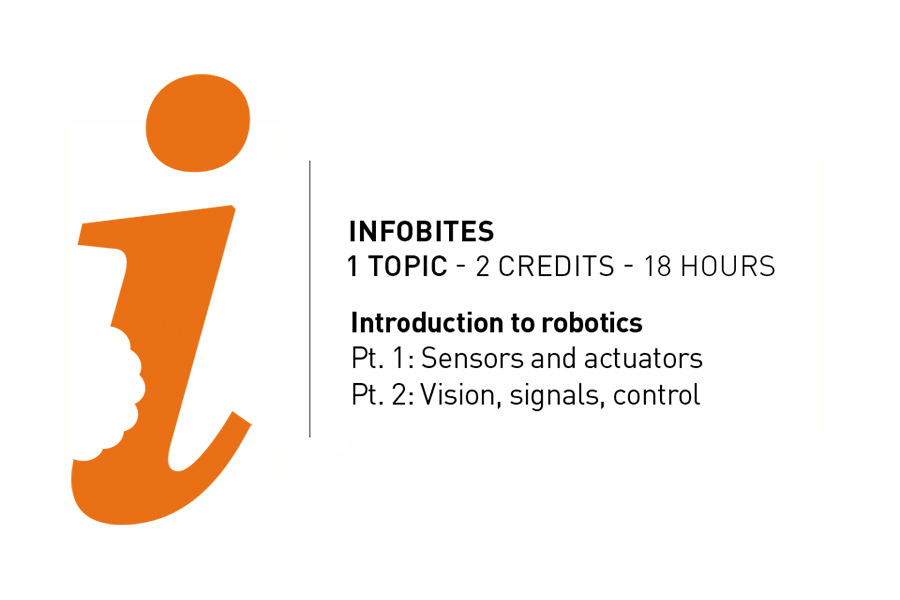 INFOBITES
1 TOPIC - 2 CREDITS - 18 HOURS

Introduction to robotics
Pt. 1: Sensors and actuators
Pt. 2: Vision, signals, control